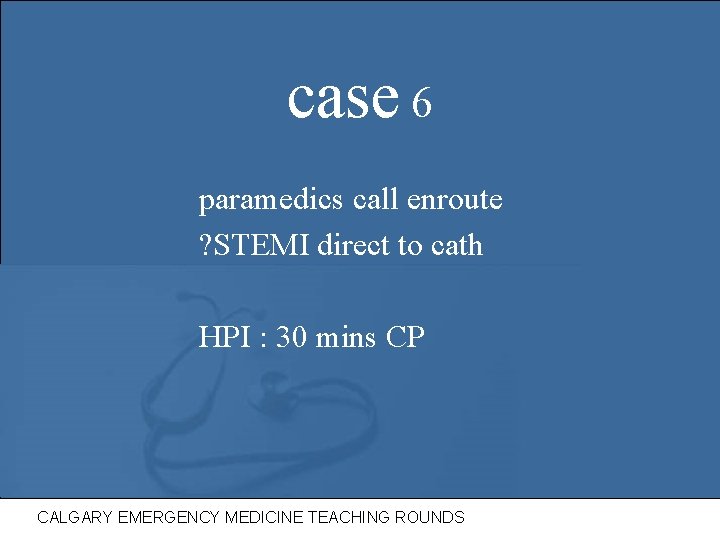 case 6

paramedics call enroute
?STEMI direct to cath

HPI : 30 mins CP

CALGARY EMERGENCY MEDICINE TEACHING ROUNDS